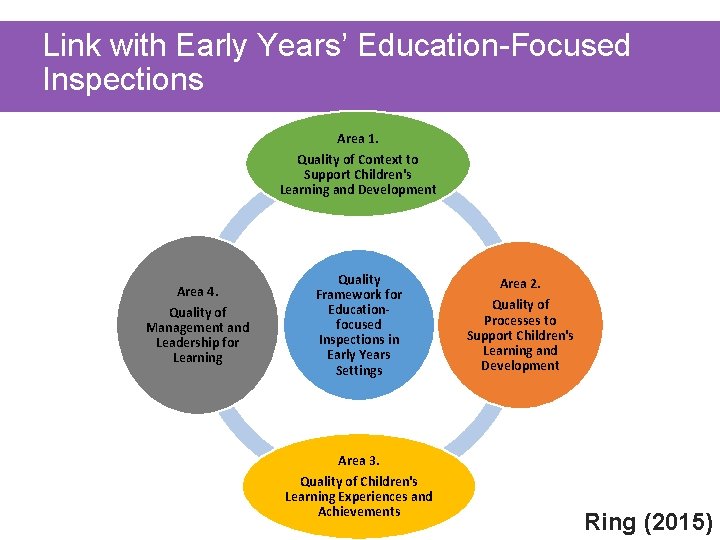 Link with Early Years' Education-Focused Inspections

Area 1.
Quality of Context to Support Children's Learning and Development

Area 4.
Quality of Management and Leadership for Learning

Quality Framework for Education-focused Inspections in Early Years Settings

Area 2.
Quality of Processes to Support Children's Learning and Development

Area 3.
Quality of Children's Learning Experiences and Achievements

Ring (2015)